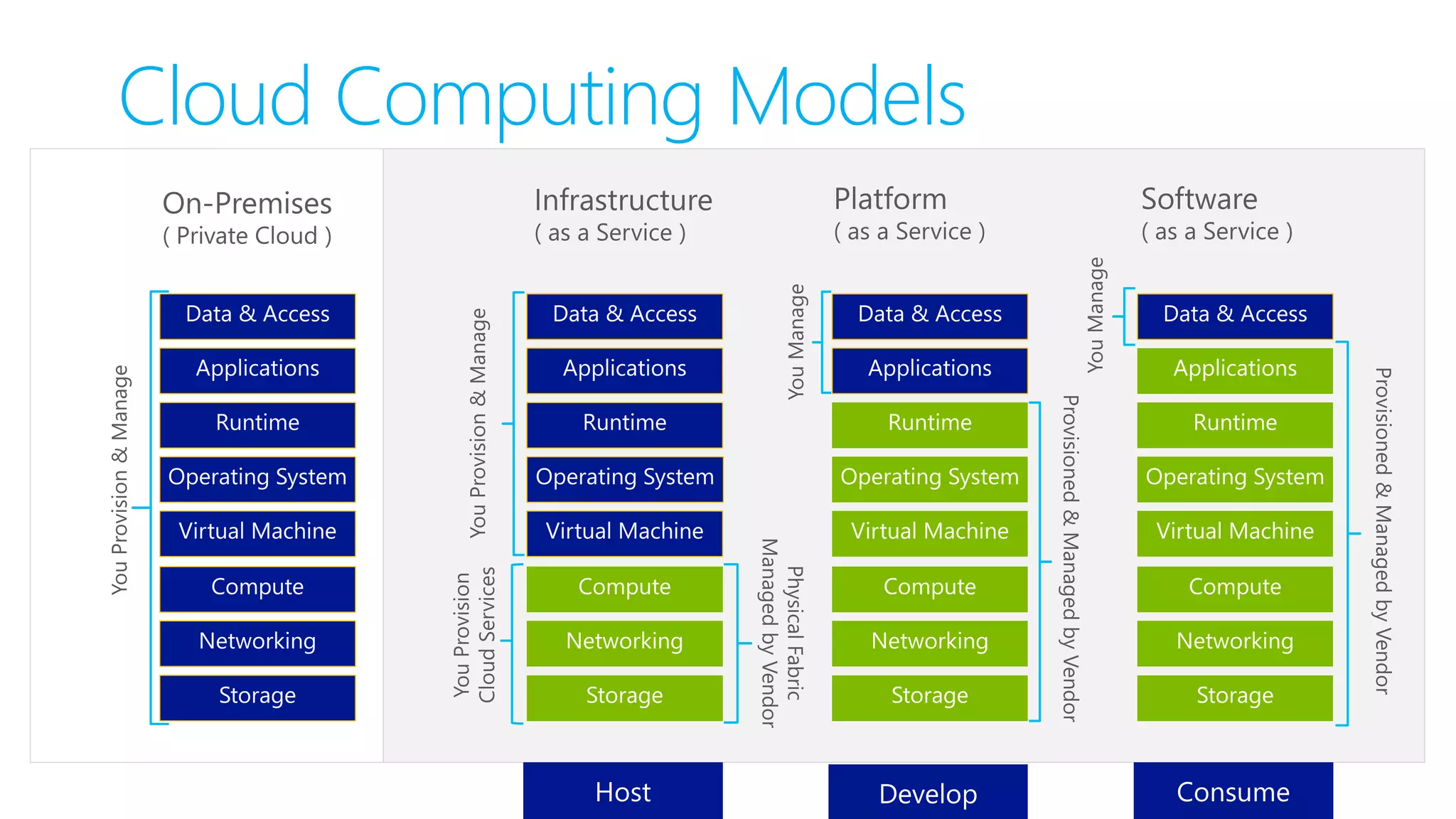 Cloud Computing Models

On-Premises
( Private Cloud )

You Provision & Manage

Data & Access
Applications
Runtime
Operating System
Virtual Machine
Compute
Networking
Storage

Infrastructure
( as a Service )

You Provision & Manage

Data & Access
Applications
Runtime
Operating System
Virtual Machine

You Provision Cloud Services

Compute
Networking
Storage

Physical Fabric Managed by Vendor

Host

Platform
( as a Service )

You Manage

Data & Access
Applications
Runtime
Operating System
Virtual Machine
Compute
Networking
Storage

Provisioned & Managed by Vendor

Develop

Software
( as a Service )

You Manage

Data & Access
Applications
Runtime
Operating System
Virtual Machine
Compute
Networking
Storage

Provisioned & Managed by Vendor

Consume